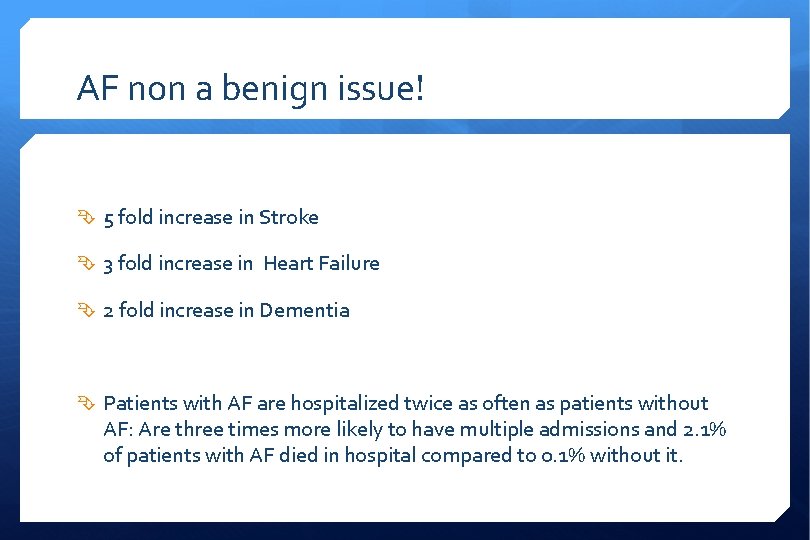 AF non a benign issue!

5 fold increase in Stroke

3 fold increase in Heart Failure

2 fold increase in Dementia

Patients with AF are hospitalized twice as often as patients without AF: Are three times more likely to have multiple admissions and 2.1% of patients with AF died in hospital compared to 0.1% without it.